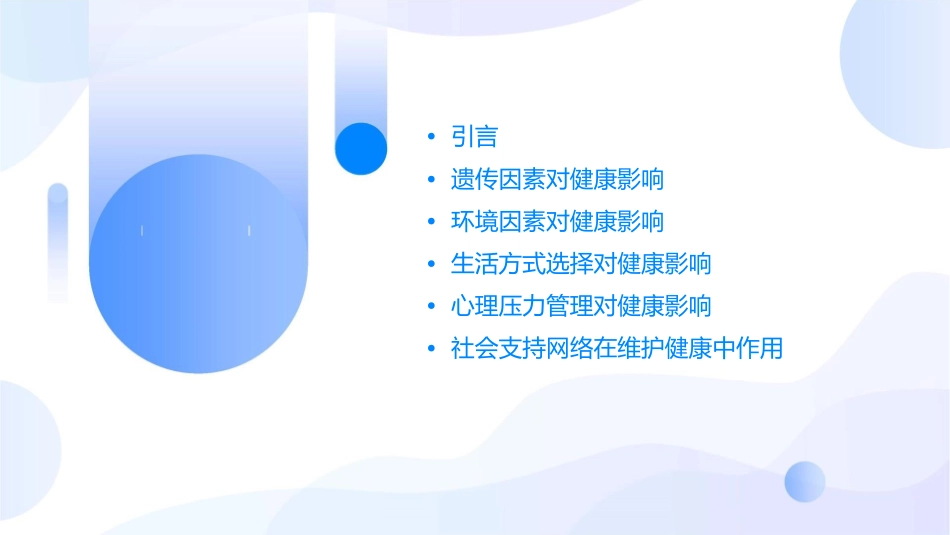 • 引言
• 遗传因素对健康影响
• 环境因素对健康影响
• 生活方式选择对健康影响
• 心理压力管理对健康影响
• 社会支持网络在维护健康中作用